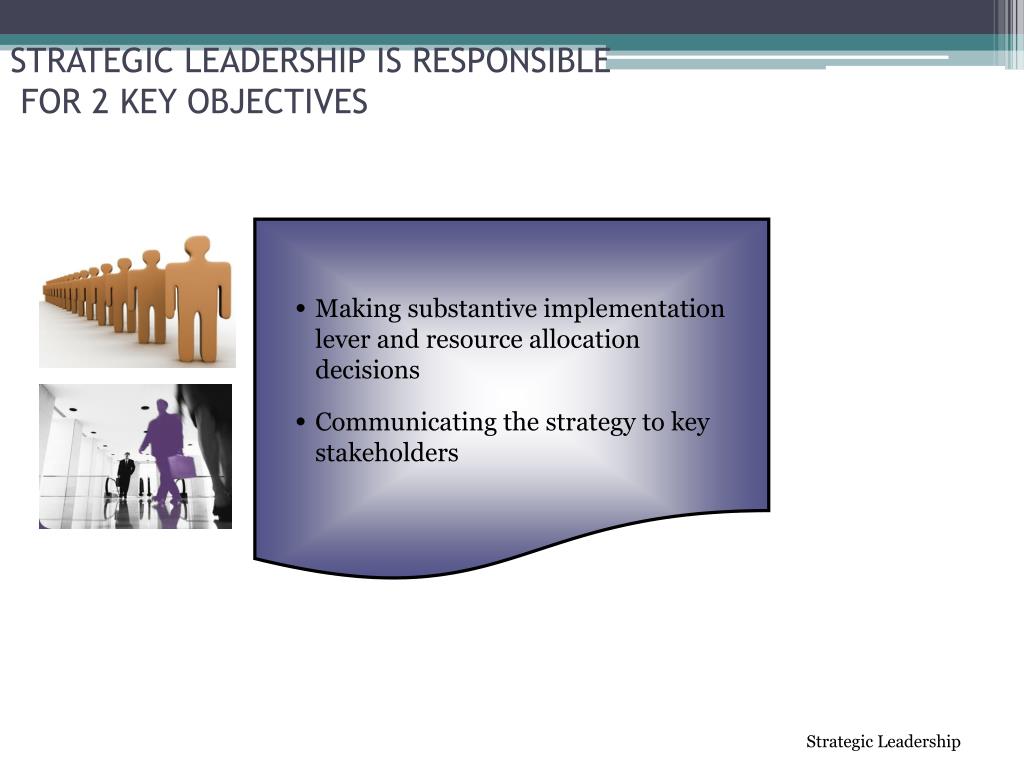 STRATEGIC LEADERSHIP IS RESPONSIBLE FOR 2 KEY OBJECTIVES

• Making substantive implementation lever and resource allocation decisions

• Communicating the strategy to key stakeholders

Strategic Leadership